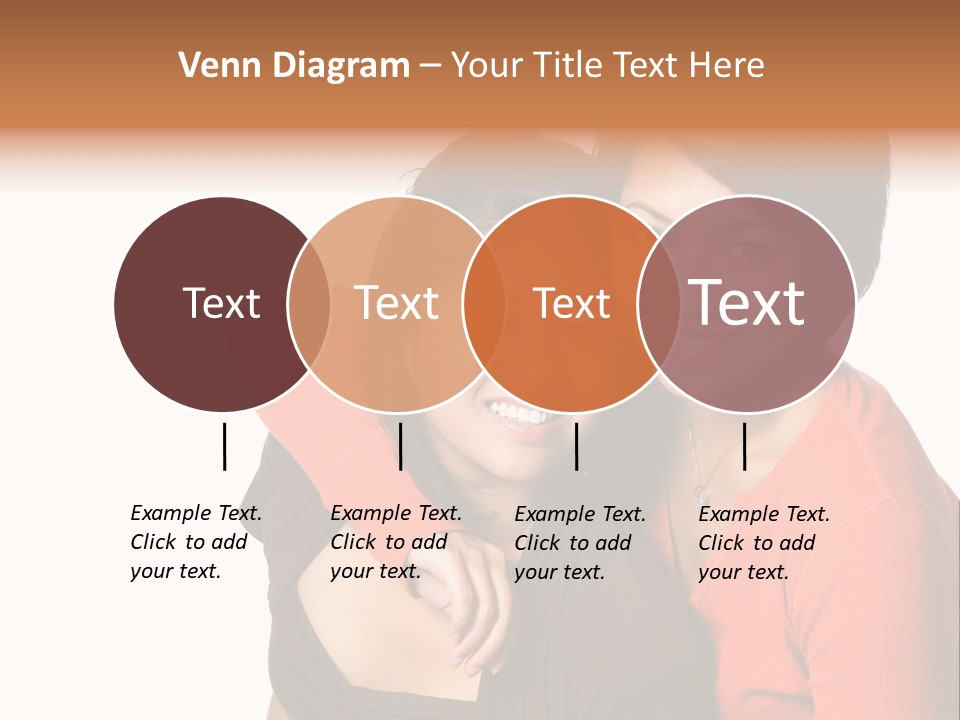 Venn Diagram – Your Title Text Here

Text

Text

Text

Text

Example Text. Click to add your text.

Example Text. Click to add your text.

Example Text. Click to add your text.

Example Text. Click to add your text.